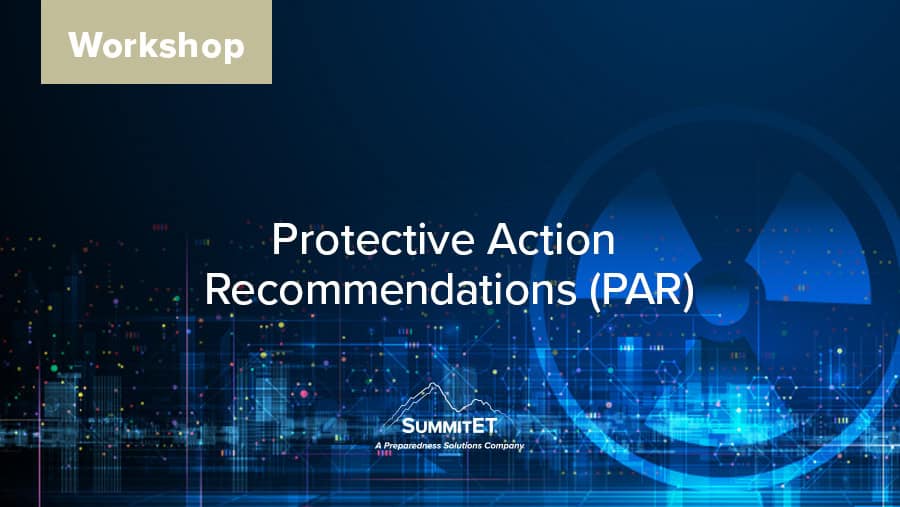 Workshop

Protective Action Recommendations (PAR)

SUMMITET
A Preparedness Solutions Company